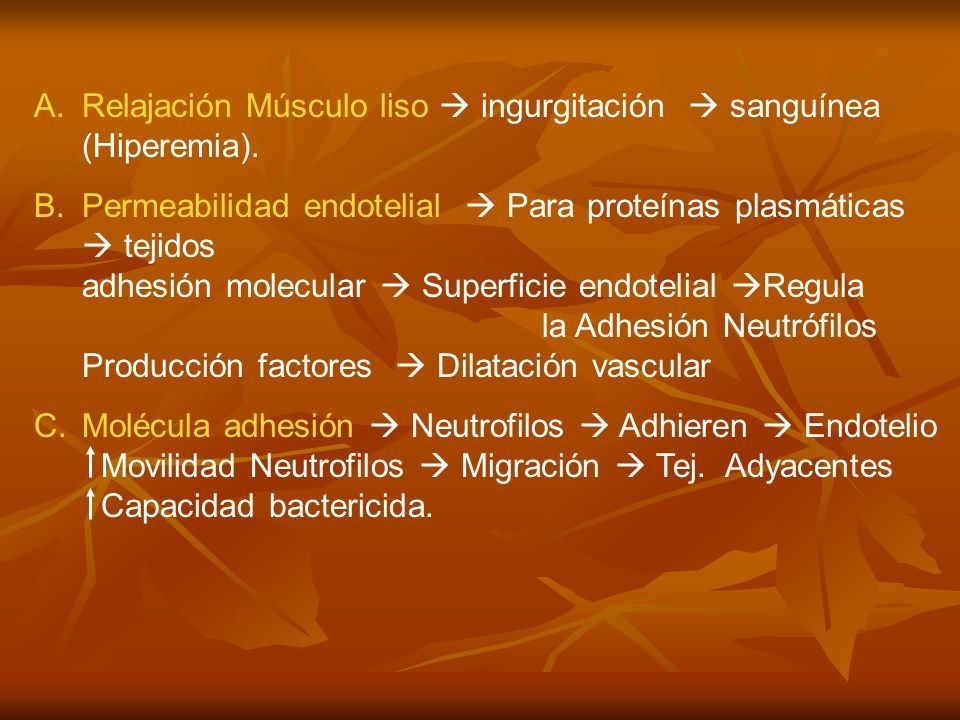 A. Relajación Músculo liso → ingurgitación → sanguínea (Hiperemia).

B. Permeabilidad endotelial → Para proteínas plasmáticas → tejidos
adhesión molecular → Superficie endotelial →Regula la Adhesión Neutrófilos
Producción factores → Dilatación vascular

C. Molécula adhesión → Neutrofilos → Adhieren → Endotelio
↑Movilidad Neutrofilos → Migración → Tej. Adyacentes
↑Capacidad bactericida.